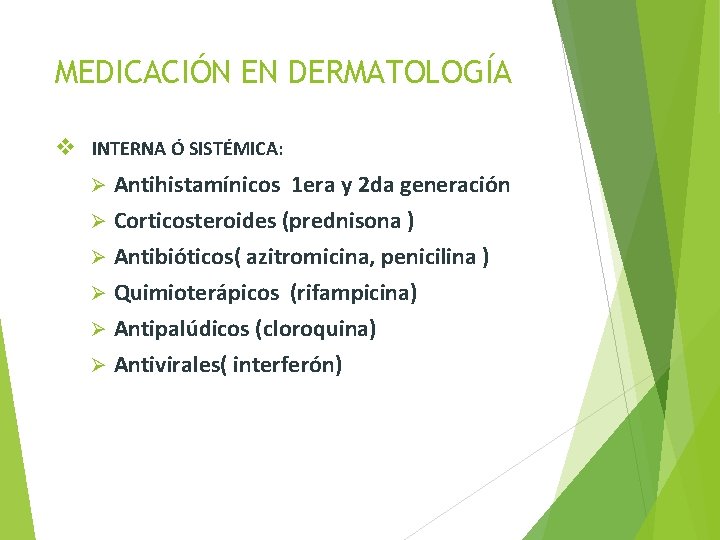 MEDICACIÓN EN DERMATOLOGÍA

❖ INTERNA Ó SISTÉMICA:

➢ Antihistamínicos 1era y 2da generación
➢ Corticosteroides (prednisona )
➢ Antibióticos( azitromicina, penicilina )
➢ Quimioterápicos (rifampicina)
➢ Antipalúdicos (cloroquina)
➢ Antivirales( interferón)